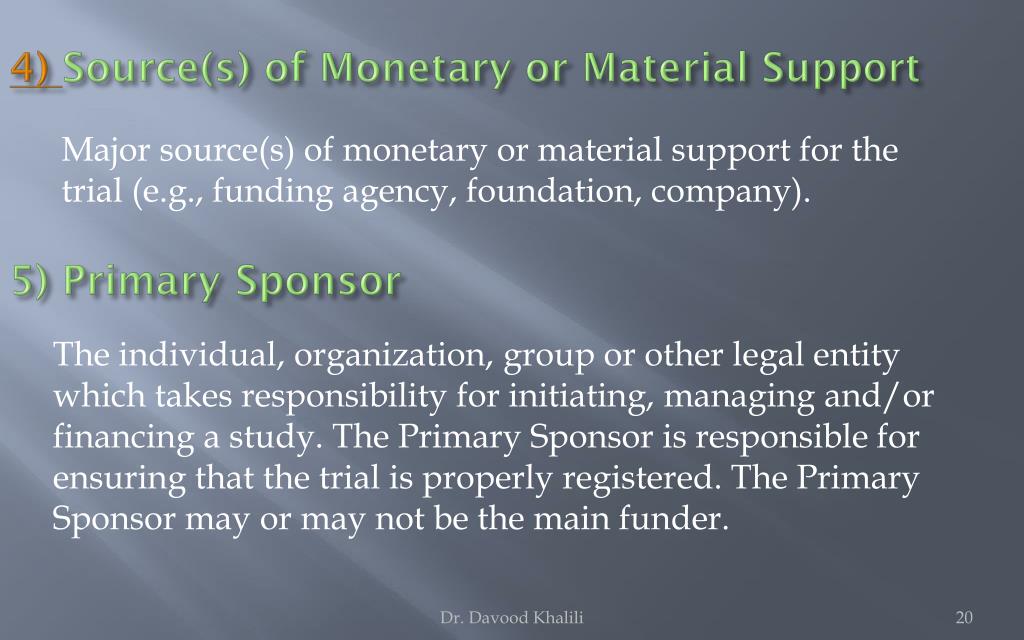 4) Source(s) of Monetary or Material Support

Major source(s) of monetary or material support for the trial (e.g., funding agency, foundation, company).

5) Primary Sponsor

The individual, organization, group or other legal entity which takes responsibility for initiating, managing and/or financing a study. The Primary Sponsor is responsible for ensuring that the trial is properly registered. The Primary Sponsor may or may not be the main funder.

Dr. Davood Khalili

20